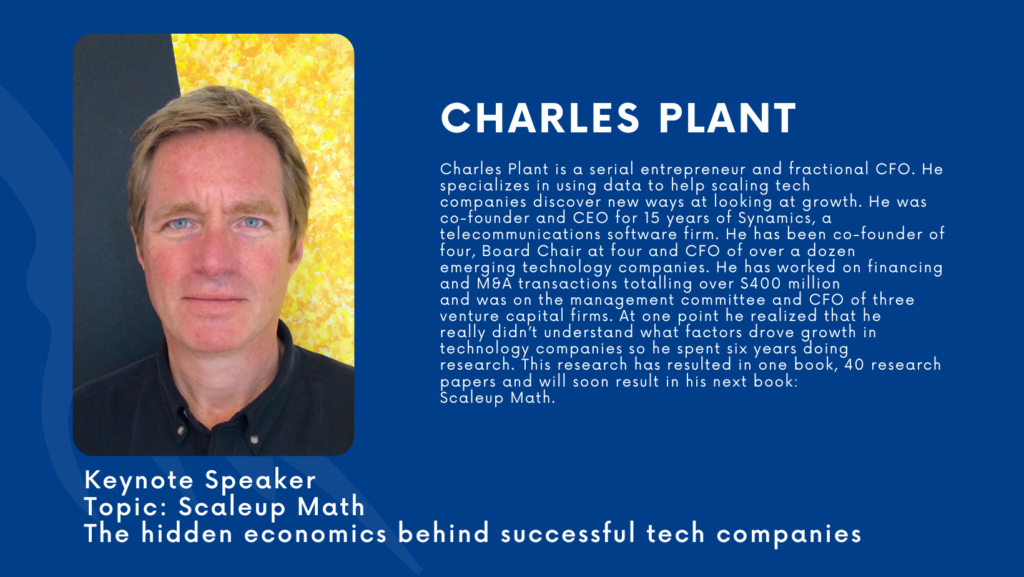 CHARLES PLANT

Charles Plant is a serial entrepreneur and fractional CFO. He specializes in using data to help scaling tech companies discover new ways at looking at growth. He was co-founder and CEO for 15 years of Synamics, a telecommunications software firm. He has been co-founder of four, Board Chair at four and CFO of over a dozen emerging technology companies. He has worked on financing and M&A transactions totalling over $400 million and was on the management committee and CFO of three venture capital firms. At one point he realized that he really didn't understand what factors drove growth in technology companies so he spent six years doing research. This research has resulted in one book, 40 research papers and will soon result in his next book: Scaleup Math.

Keynote Speaker
Topic: Scaleup Math
The hidden economics behind successful tech companies